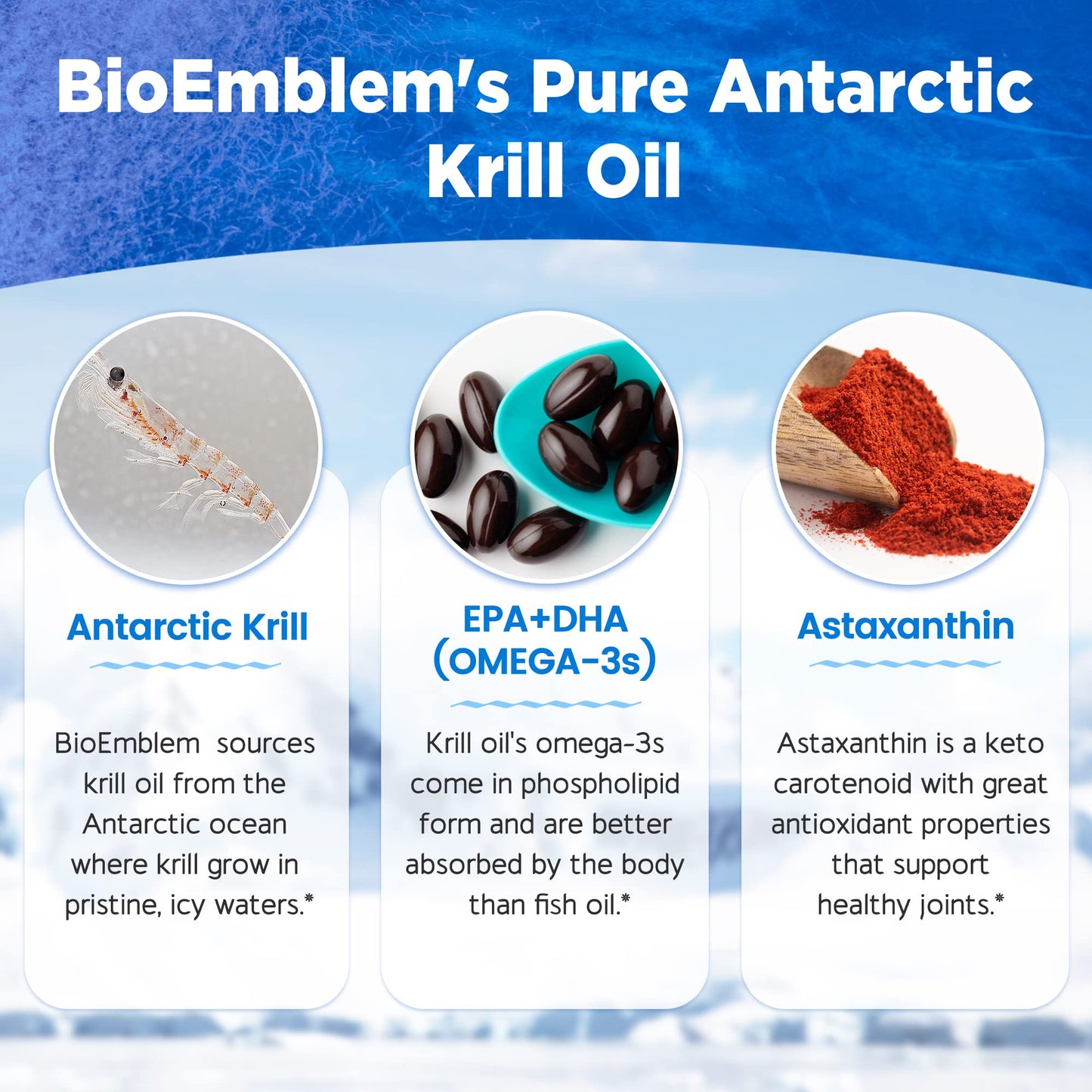 BioEmblem's Pure Antarctic Krill Oil

Antarctic Krill

BioEmblem sources krill oil from the Antarctic ocean where krill grow in pristine, icy waters.*

EPA+DHA (OMEGA-3s)

Krill oil's omega-3s come in phospholipid form and are better absorbed by the body than fish oil.*

Astaxanthin

Astaxanthin is a keto carotenoid with great antioxidant properties that support healthy joints.*